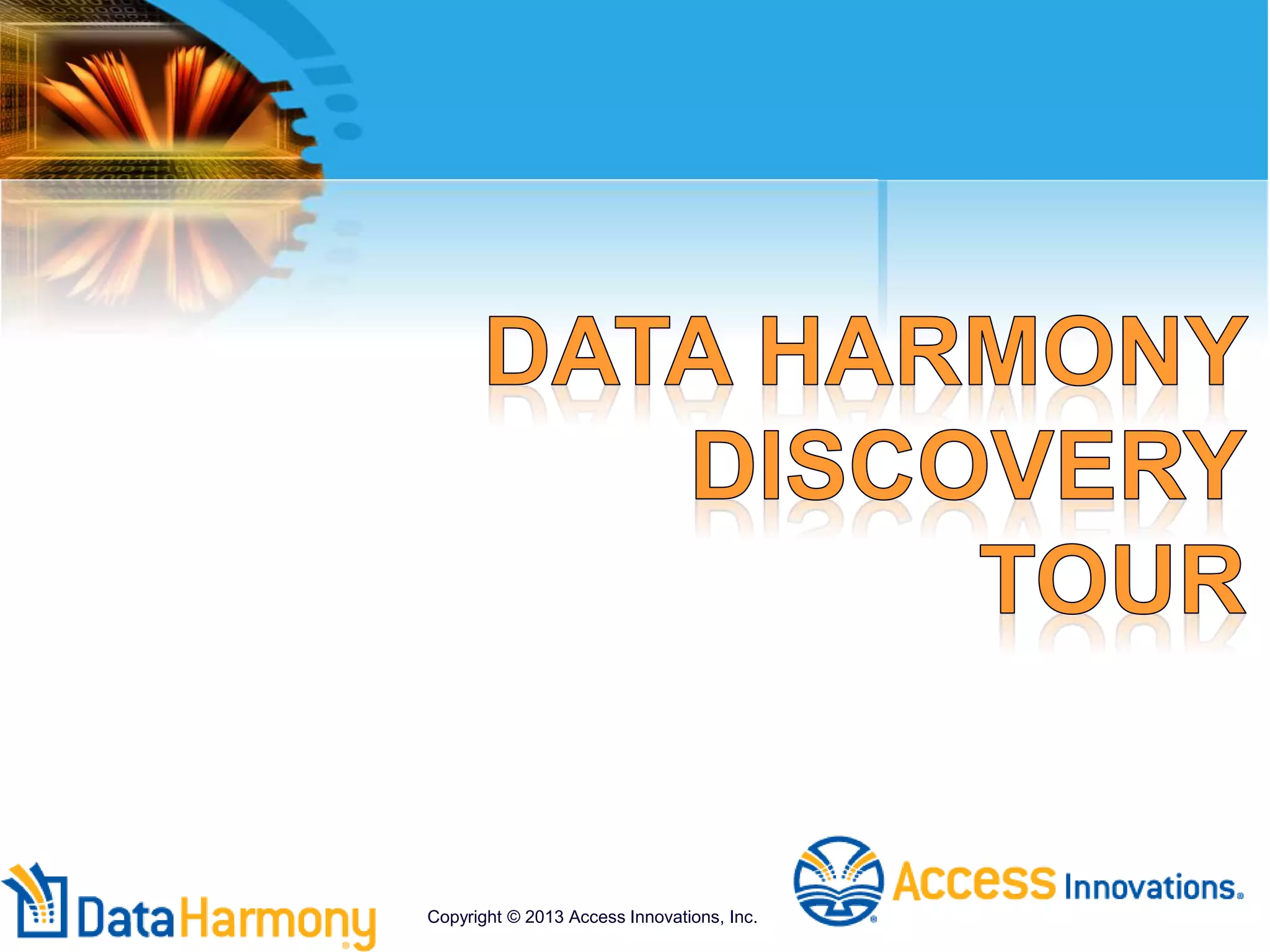 DATA HARMONY DISCOVERY TOUR

DataHarmony®

Copyright © 2013 Access Innovations, Inc.

Access Innovations®